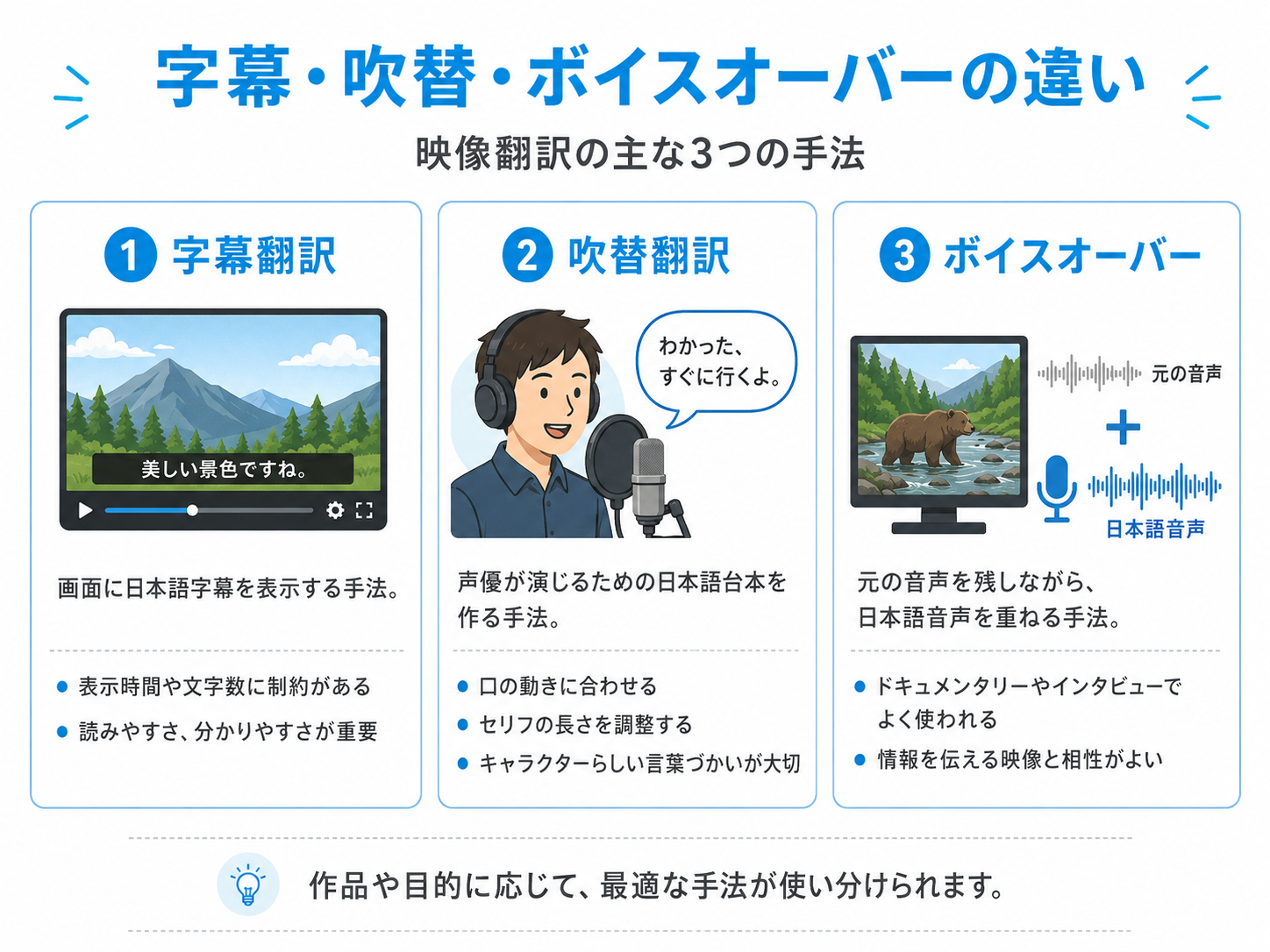 字幕・吹替・ボイスオーバーの違い

映像翻訳の主な3つの手法

1 字幕翻訳

美しい景色ですね。

画面に日本語字幕を表示する手法。

● 表示時間や文字数に制約がある
● 読みやすさ、分かりやすさが重要

2 吹替翻訳

わかった、すぐに行くよ。

声優が演じるための日本語台本を作る手法。

● 口の動きに合わせる
● セリフの長さを調整する
● キャラクターらしい言葉づかいが大切

3 ボイスオーバー

元の音声
+
日本語音声

元の音声を残しながら、日本語音声を重ねる手法。

● ドキュメンタリーやインタビューでよく使われる
● 情報を伝える映像と相性がよい

作品や目的に応じて、最適な手法が使い分けられます。